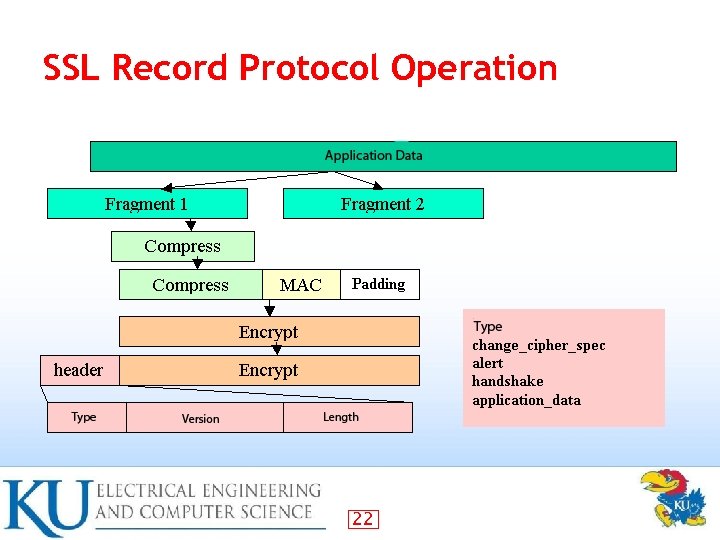 SSL Record Protocol Operation

Application Data

Fragment 1

Fragment 2

Compress

Compress

MAC

Padding

Encrypt

header

Encrypt

Type

Version

Length

Type
change_cipher_spec
alert
handshake
application_data

KU ELECTRICAL ENGINEERING AND COMPUTER SCIENCE

22

KU